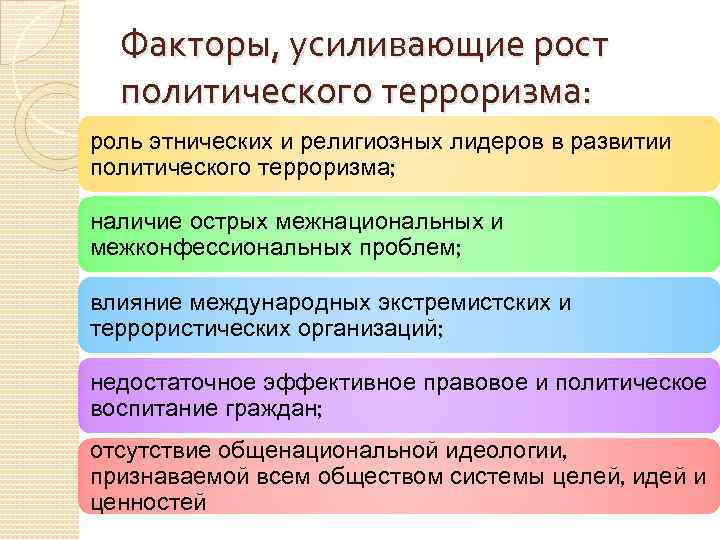 Факторы, усиливающие рост политического терроризма:

роль этнических и религиозных лидеров в развитии политического терроризма;

наличие острых межнациональных и межконфессиональных проблем;

влияние международных экстремистских и террористических организаций;

недостаточное эффективное правовое и политическое воспитание граждан;

отсутствие общенациональной идеологии, признаваемой всем обществом системы целей, идей и ценностей